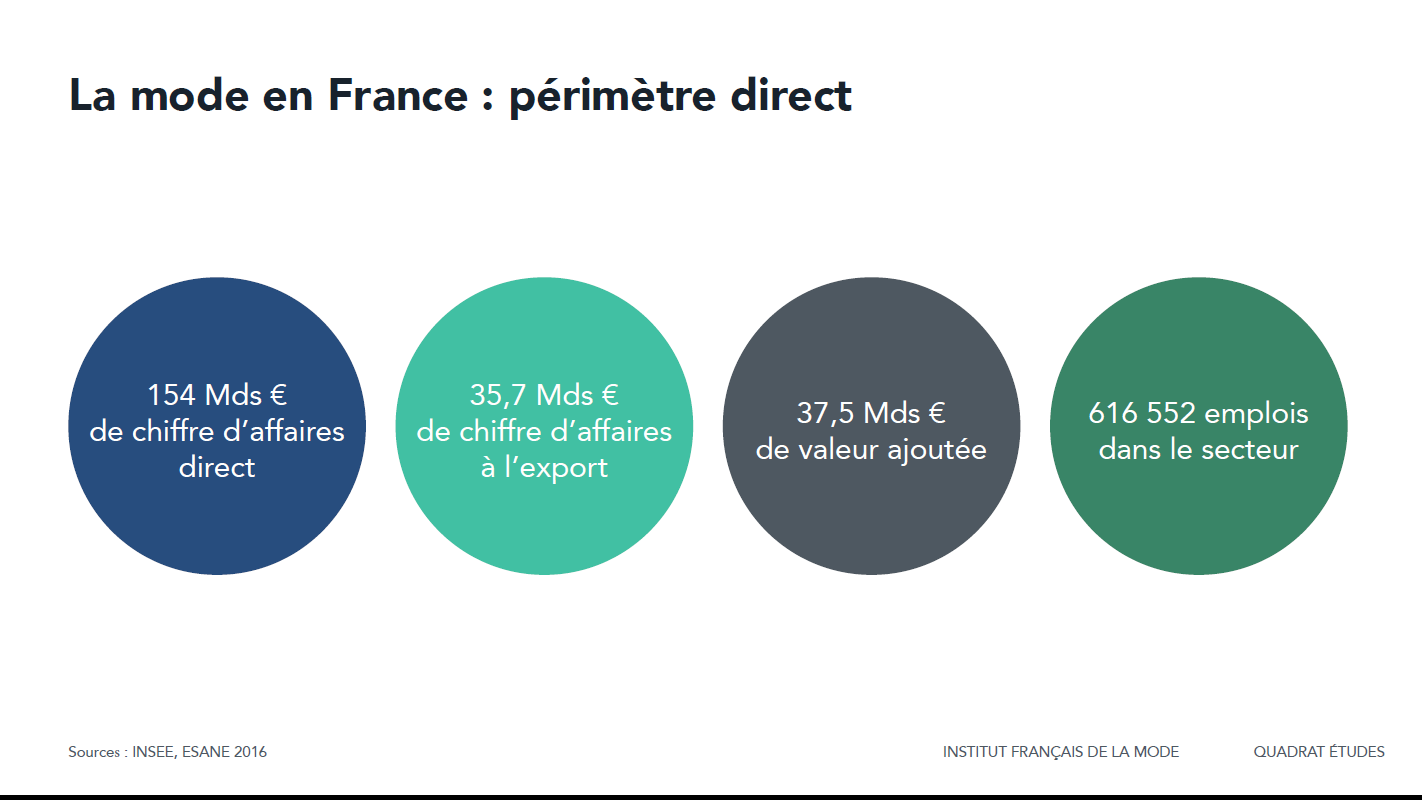 La mode en France : périmètre direct

154 Mds €
de chiffre d'affaires
direct

35,7 Mds €
de chiffre d'affaires
à l'export

37,5 Mds €
de valeur ajoutée

616 552 emplois
dans le secteur

Sources : INSEE, ESANE 2016

INSTITUT FRANÇAIS DE LA MODE

QUADRAT ÉTUDES